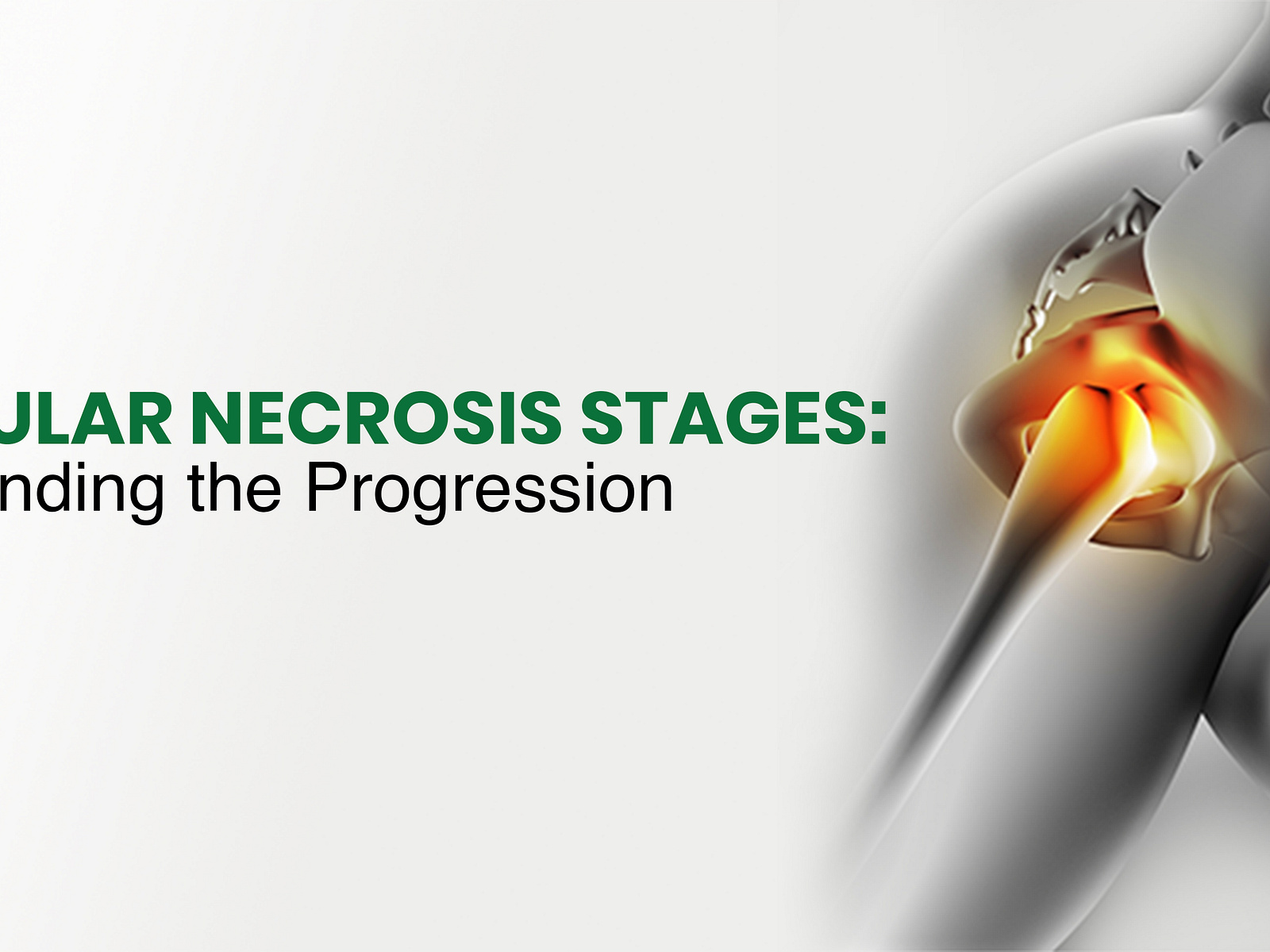 ULAR NECROSIS STAGES:
nding the Progression